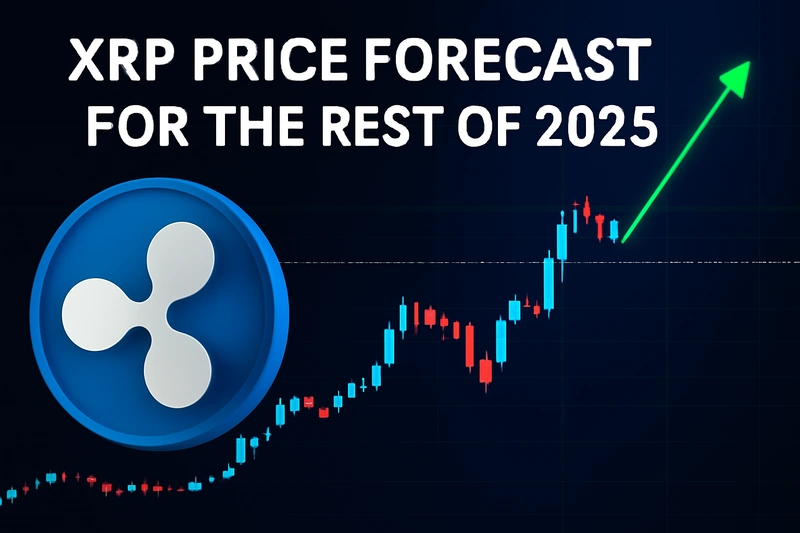 XRP PRICE FORECAST FOR THE REST OF 2025